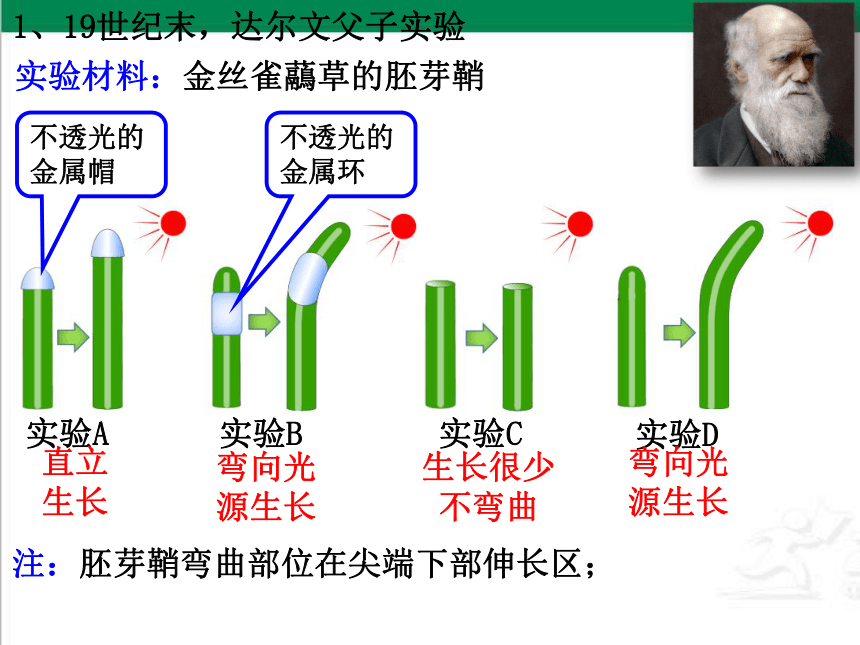 1、19世纪末，达尔文父子实验

实验材料：金丝雀虉草的胚芽鞘

不透光的金属帽

不透光的金属环

实验A
直立生长

实验B
弯向光源生长

实验C
生长很少不弯曲

实验D
弯向光源生长

注：胚芽鞘弯曲部位在尖端下部伸长区；